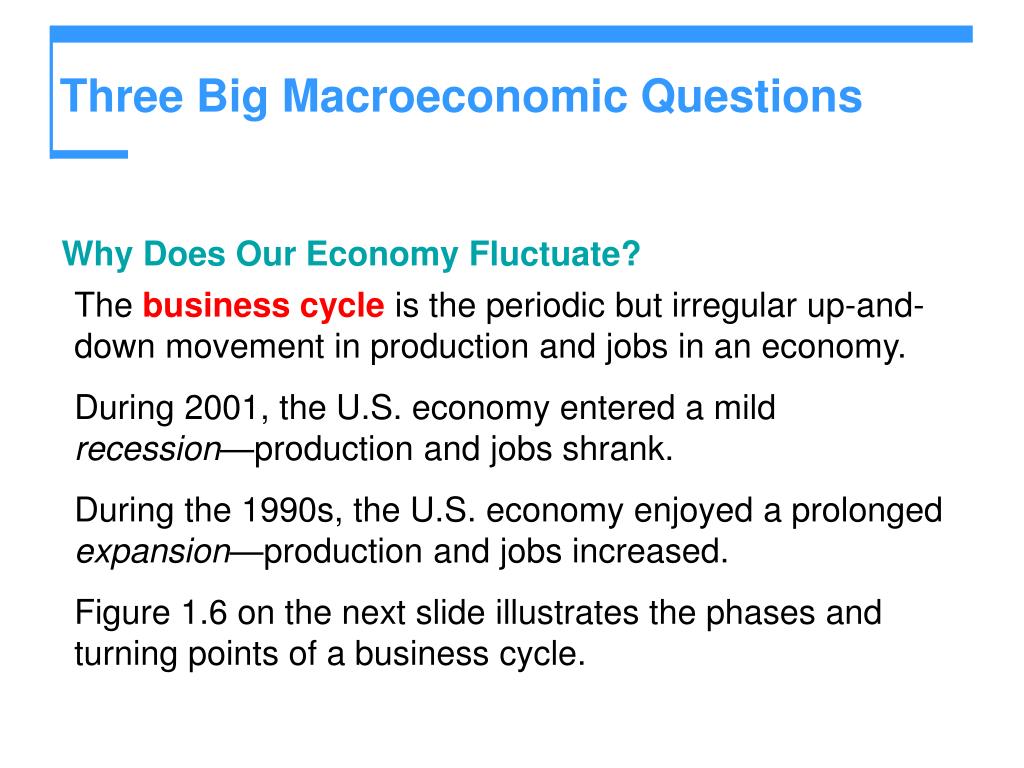 Three Big Macroeconomic Questions

Why Does Our Economy Fluctuate?

The business cycle is the periodic but irregular up-and-down movement in production and jobs in an economy.

During 2001, the U.S. economy entered a mild recession—production and jobs shrank.

During the 1990s, the U.S. economy enjoyed a prolonged expansion—production and jobs increased.

Figure 1.6 on the next slide illustrates the phases and turning points of a business cycle.